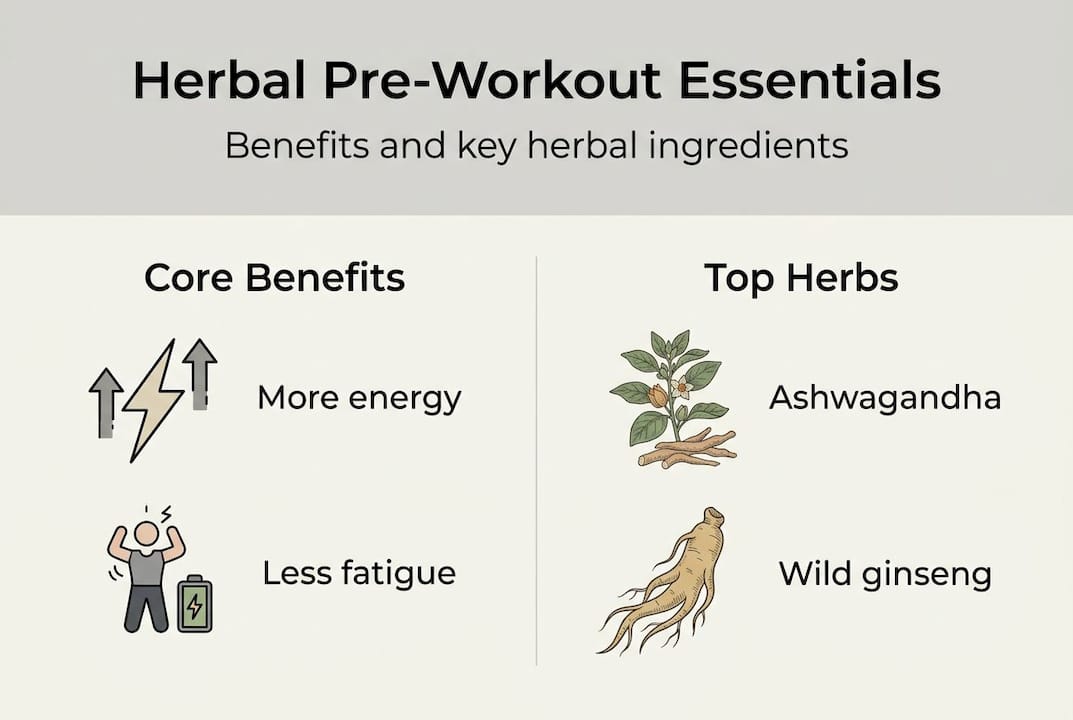 Herbal Pre-Workout Essentials

Benefits and key herbal ingredients

Core Benefits

More energy

Less fatigue

Top Herbs

Ashwagandha

Wild ginseng